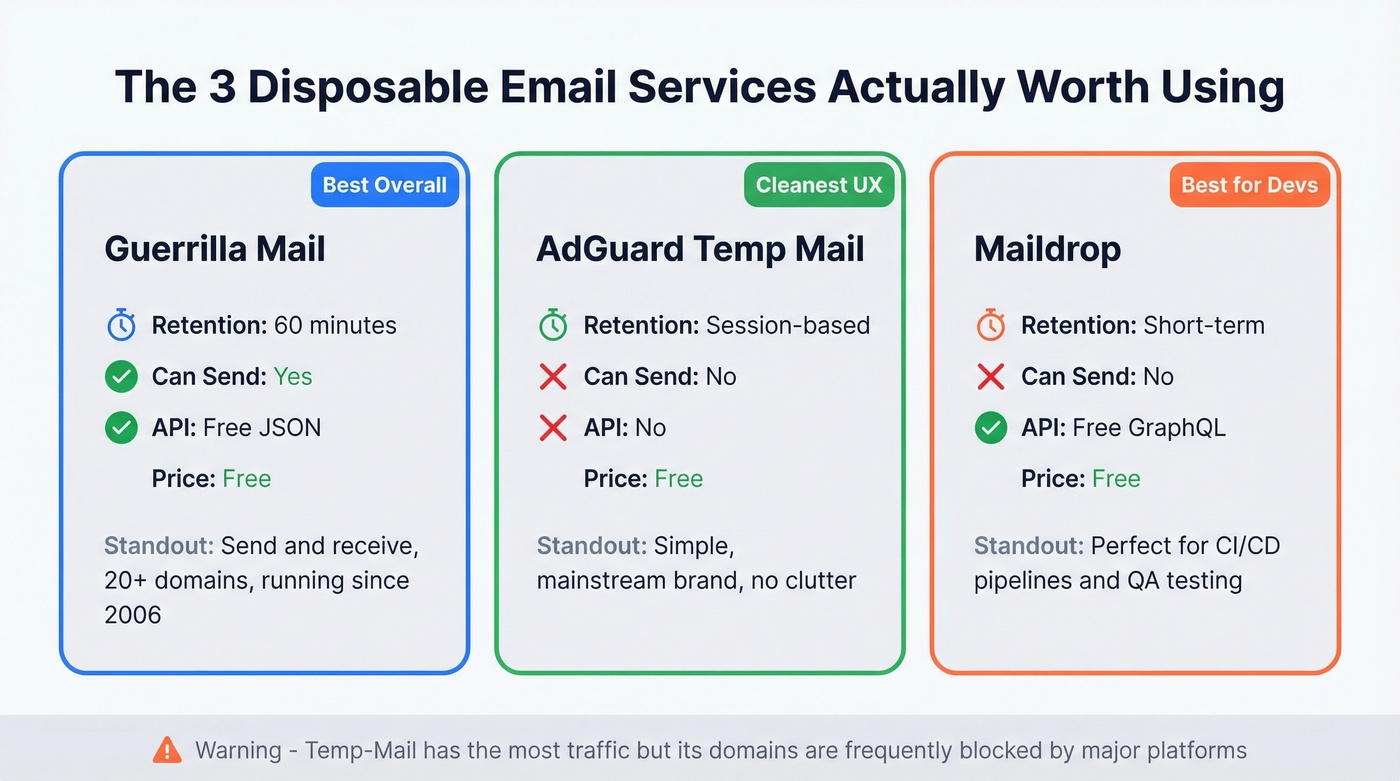 The 3 Disposable Email Services Actually Worth Using

Best Overall

Guerrilla Mail

Retention: 60 minutes
Can Send: Yes
API: Free JSON
Price: Free

Standout: Send and receive, 20+ domains, running since 2006

Cleanest UX

AdGuard Temp Mail

Retention: Session-based
Can Send: No
API: No
Price: Free

Standout: Simple, mainstream brand, no clutter

Best for Devs

Maildrop

Retention: Short-term
Can Send: No
API: Free GraphQL
Price: Free

Standout: Perfect for CI/CD pipelines and QA testing

Warning - Temp-Mail has the most traffic but its domains are frequently blocked by major platforms